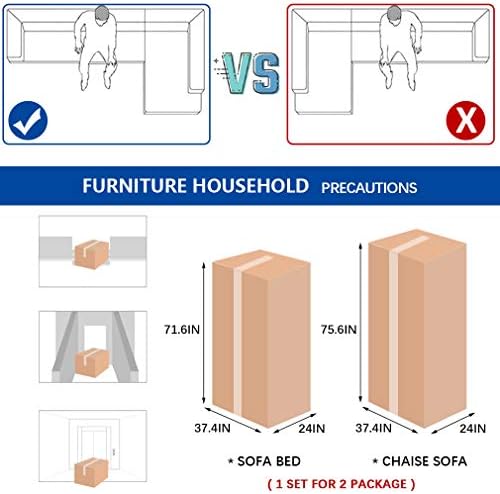 VS

FURNITURE HOUSEHOLD PRECAUTIONS

71.6IN

37.4IN

24IN

75.6IN

37.4IN

24IN

* SOFA BED

* CHAISE SOFA

( 1 SET FOR 2 PACKAGE )